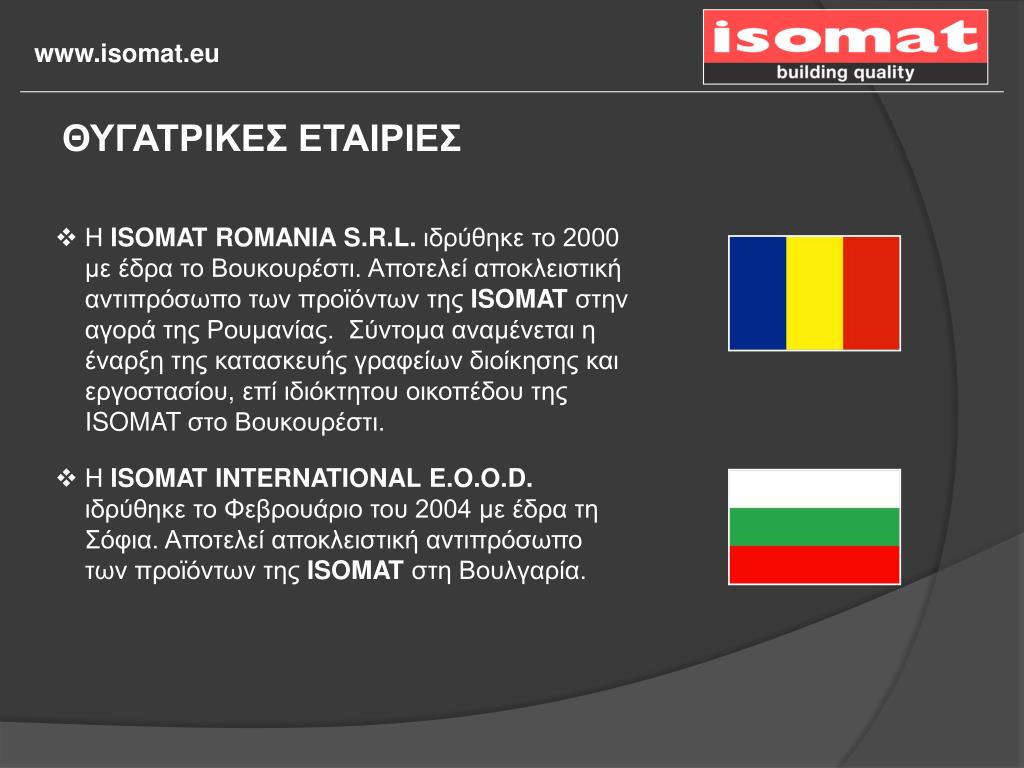 www.isomat.eu

isomat
building quality

ΘΥΓΑΤΡΙΚΕΣ ΕΤΑΙΡΙΕΣ

❖ Η ISOMAT ROMANIA S.R.L. ιδρύθηκε το 2000 με έδρα το Βουκουρέστι. Αποτελεί αποκλειστική αντιπρόσωπο των προϊόντων της ISOMAT στην αγορά της Ρουμανίας. Σύντομα αναμένεται η έναρξη της κατασκευής γραφείων διοίκησης και εργοστασίου, επί ιδιόκτητου οικοπέδου της ISOMAT στο Βουκουρέστι.

❖ Η ISOMAT INTERNATIONAL E.O.O.D. ιδρύθηκε το Φεβρουάριο του 2004 με έδρα τη Σόφια. Αποτελεί αποκλειστική αντιπρόσωπο των προϊόντων της ISOMAT στη Βουλγαρία.